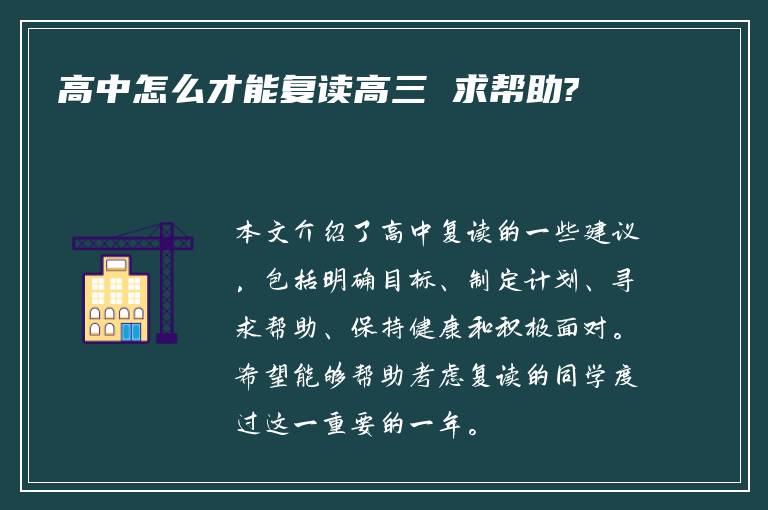 高中怎么才能复读高三 求帮助?

本文介绍了高中复读的一些建议，包括明确目标、制定计划、寻求帮助、保持健康和积极面对。希望能够帮助考虑复读的同学度过这一重要的一年。